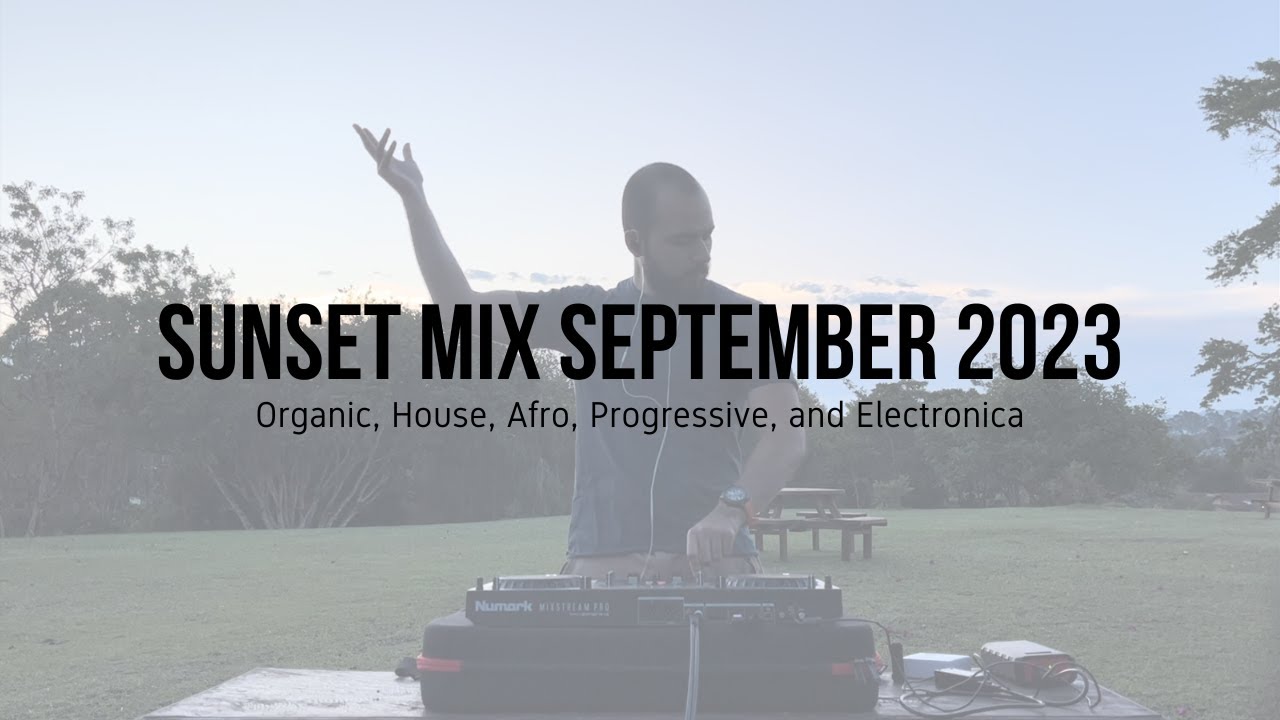 SUNSET MIX SEPTEMBER 2023
Organic, House, Afro, Progressive, and Electronica

Numark MIXSTREAM PRO